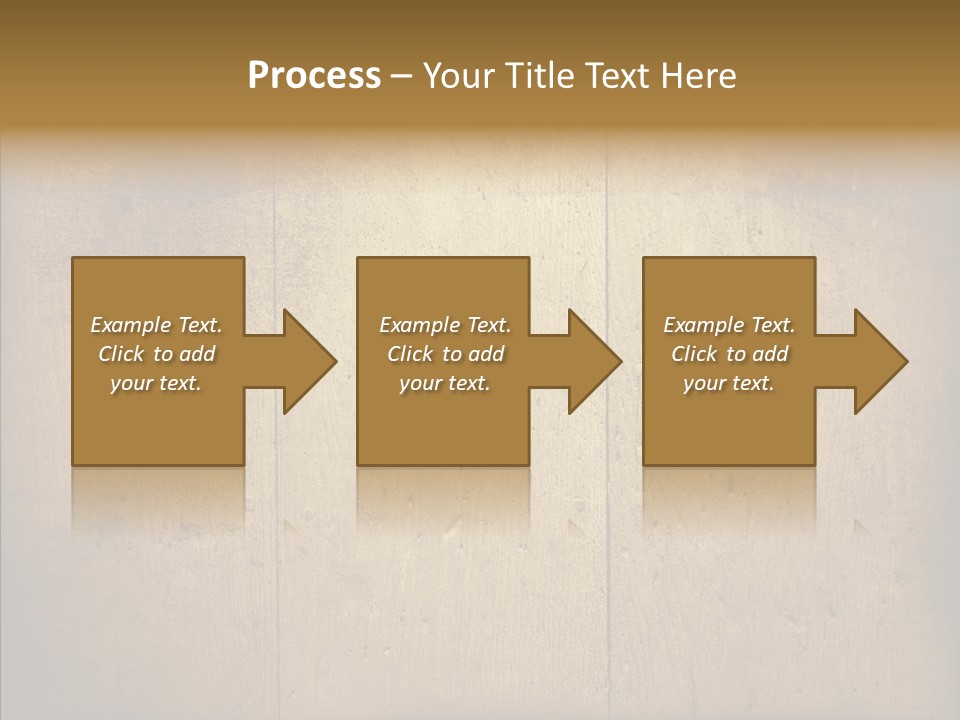 Process – Your Title Text Here

Example Text. Click to add your text.

Example Text. Click to add your text.

Example Text. Click to add your text.